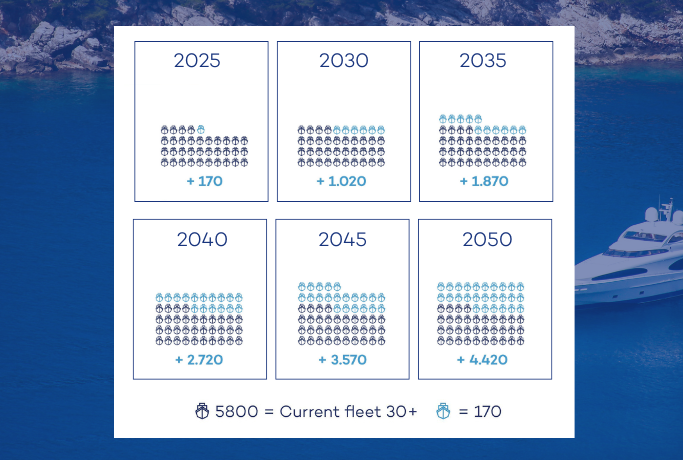 2025

+ 170

2030

+ 1.020

2035

+ 1.870

2040

+ 2.720

2045

+ 3.570

2050

+ 4.420

5800 = Current fleet 30+ = 170